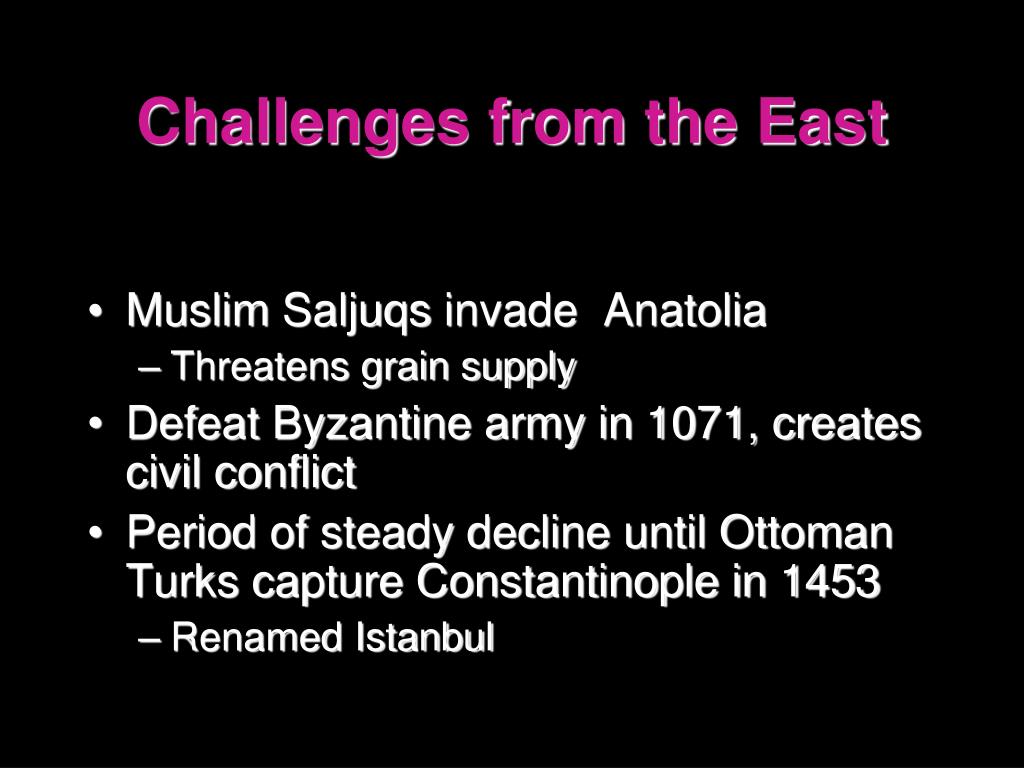 Challenges from the East

• Muslim Saljuqs invade Anatolia
– Threatens grain supply
• Defeat Byzantine army in 1071, creates civil conflict
• Period of steady decline until Ottoman Turks capture Constantinople in 1453
– Renamed Istanbul